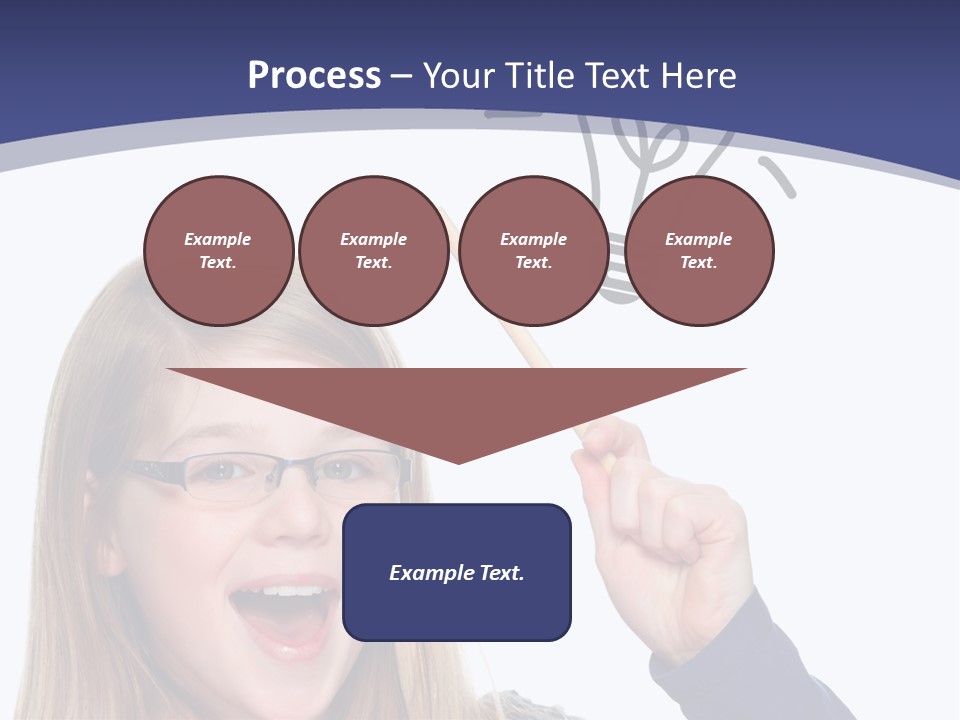 Process – Your Title Text Here

Example Text.

Example Text.

Example Text.

Example Text.

Example Text.